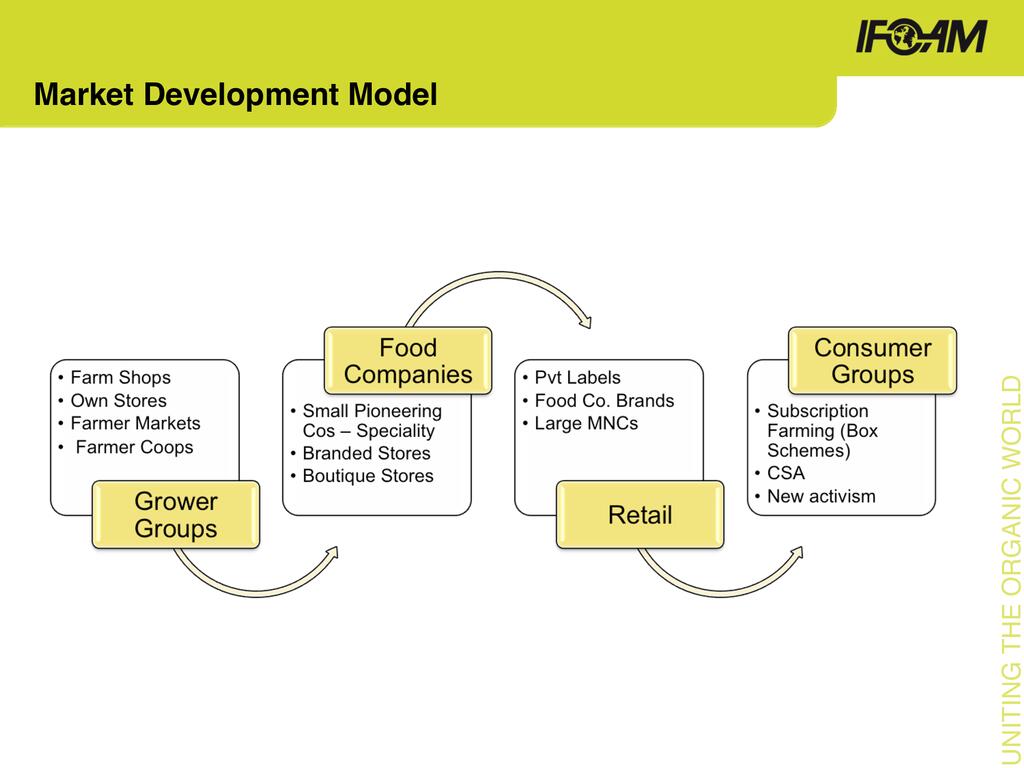 IFOAM

Market Development Model

• Farm Shops
• Own Stores
• Farmer Markets
• Farmer Coops

Grower Groups

Food Companies

• Small Pioneering Cos – Speciality
• Branded Stores
• Boutique Stores

• Pvt Labels
• Food Co. Brands
• Large MNCs

Retail

Consumer Groups

• Subscription Farming (Box Schemes)
• CSA
• New activism

UNITING THE ORGANIC WORLD